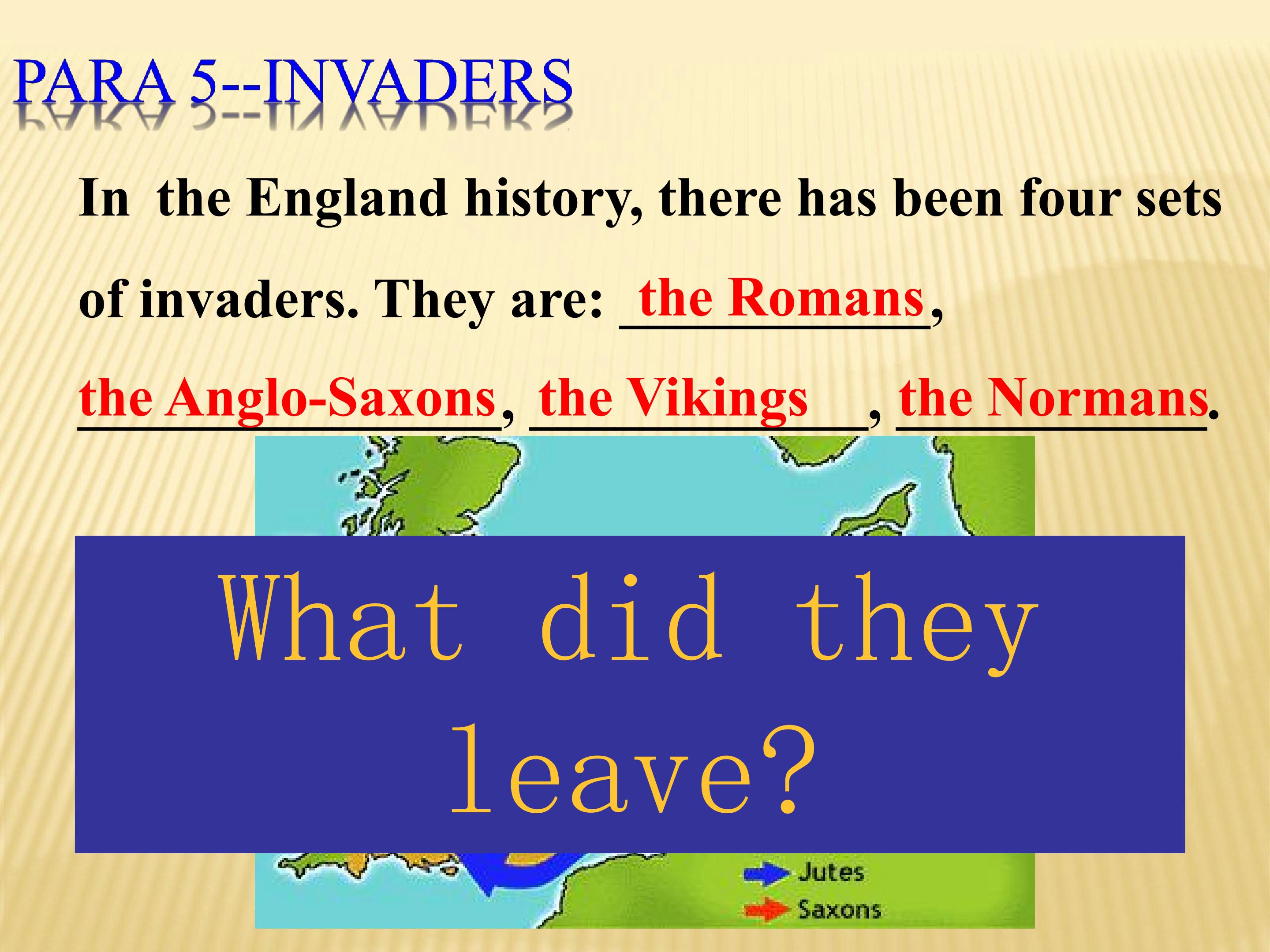 PARA 5--INVADERS

In the England history, there has been four sets of invaders. They are: the Romans, the Anglo-Saxons, the Vikings, the Normans.

What did they leave?

Jutes
Saxons